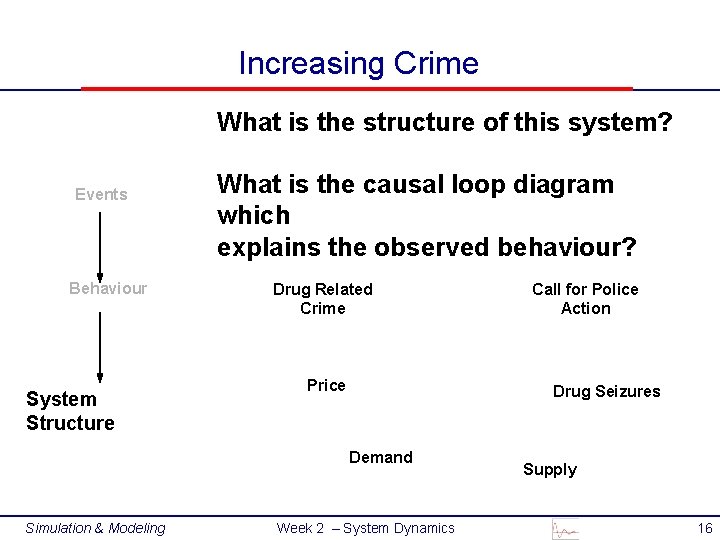 Increasing Crime

What is the structure of this system?

What is the causal loop diagram which explains the observed behaviour?

Events

Behaviour

System Structure

Drug Related Crime

Call for Police Action

Price

Drug Seizures

Demand

Supply

Simulation & Modeling

Week 2 – System Dynamics

16